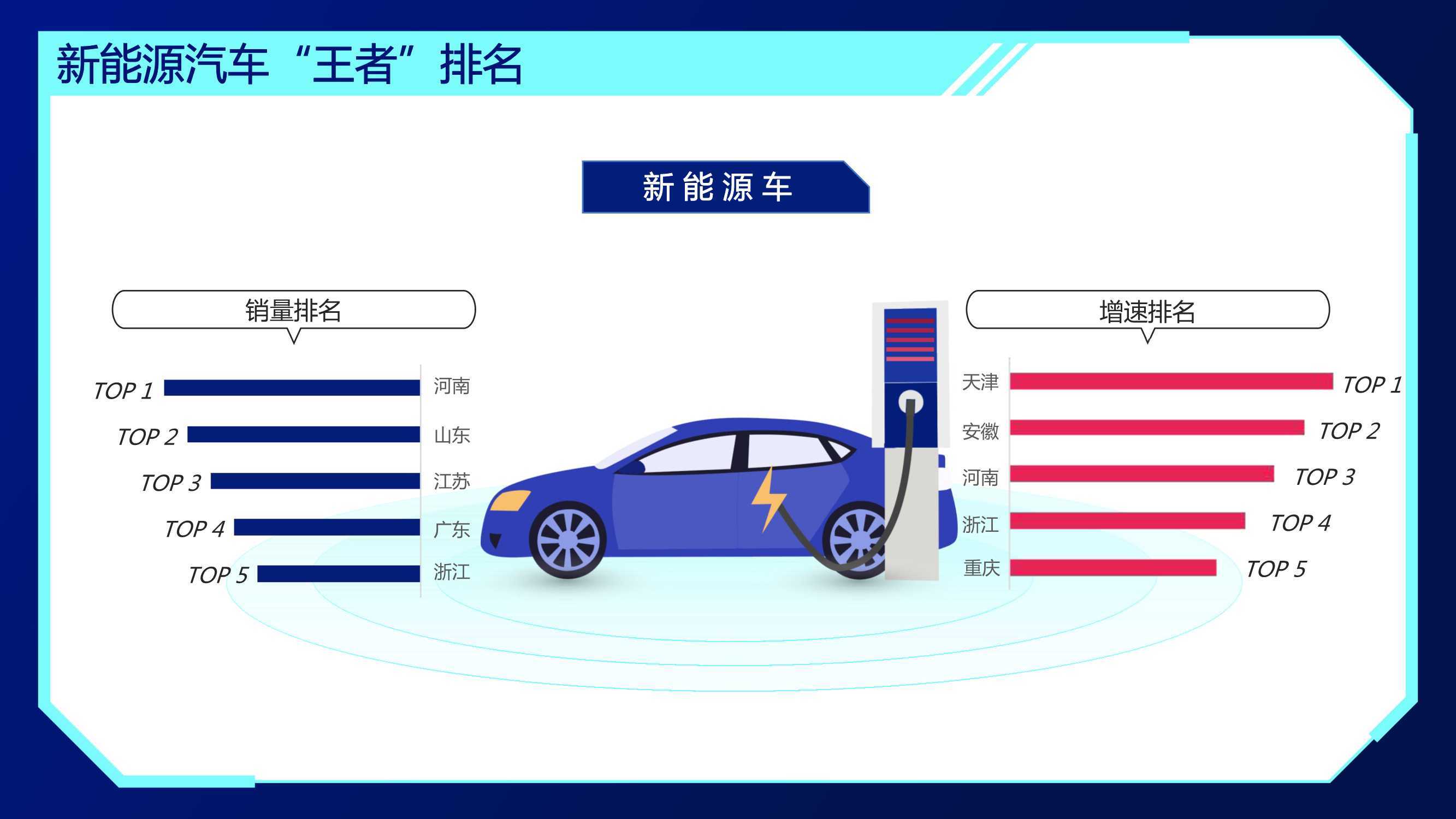 新能源汽车“王者”排名

新能源车

销量排名

TOP 1 河南
TOP 2 山东
TOP 3 江苏
TOP 4 广东
TOP 5 浙江

增速排名

天津 TOP 1
安徽 TOP 2
河南 TOP 3
浙江 TOP 4
重庆 TOP 5